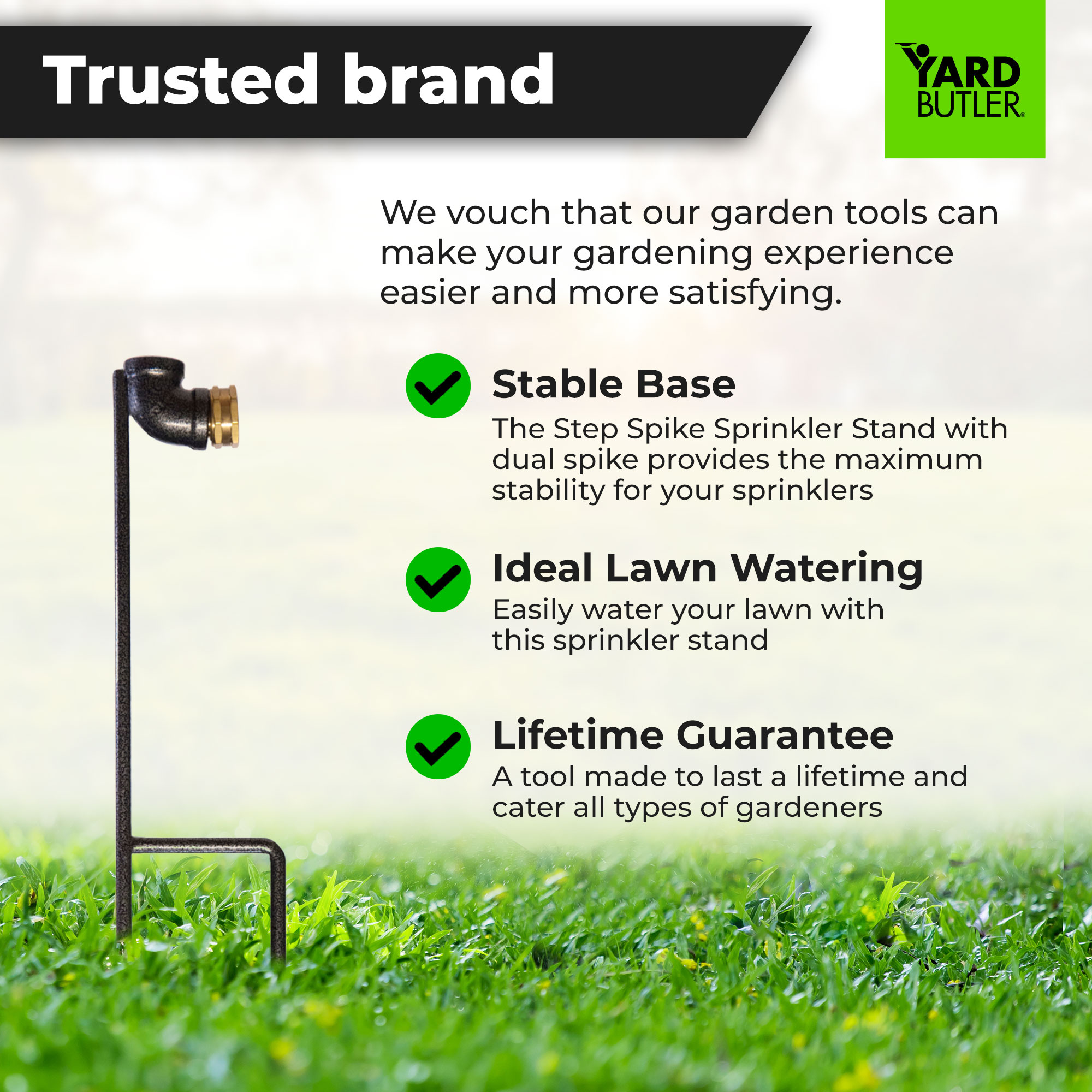 Trusted brand

YARD BUTLER®

We vouch that our garden tools can make your gardening experience easier and more satisfying.

Stable Base

The Step Spike Sprinkler Stand with dual spike provides the maximum stability for your sprinklers

Ideal Lawn Watering

Easily water your lawn with this sprinkler stand

Lifetime Guarantee

A tool made to last a lifetime and cater all types of gardeners